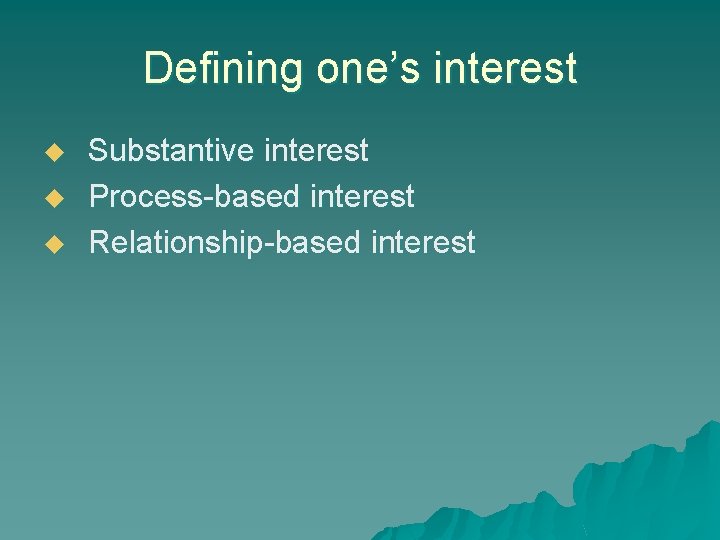 Defining one’s interest

◆ Substantive interest
◆ Process-based interest
◆ Relationship-based interest